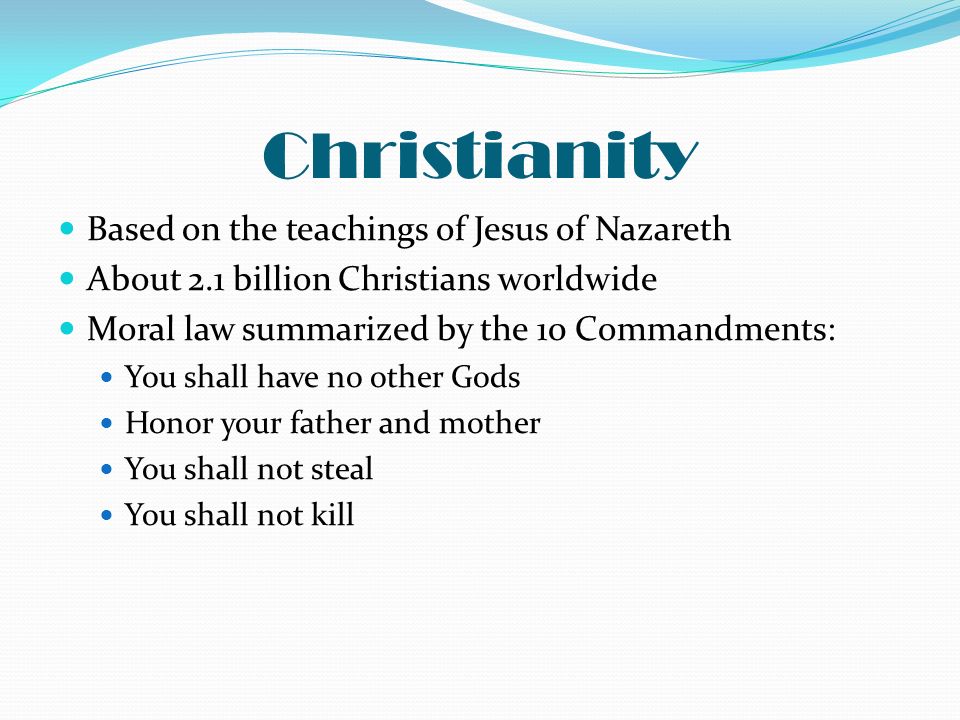 Christianity

- Based on the teachings of Jesus of Nazareth
- About 2.1 billion Christians worldwide
- Moral law summarized by the 10 Commandments:
  - You shall have no other Gods
  - Honor your father and mother
  - You shall not steal
  - You shall not kill